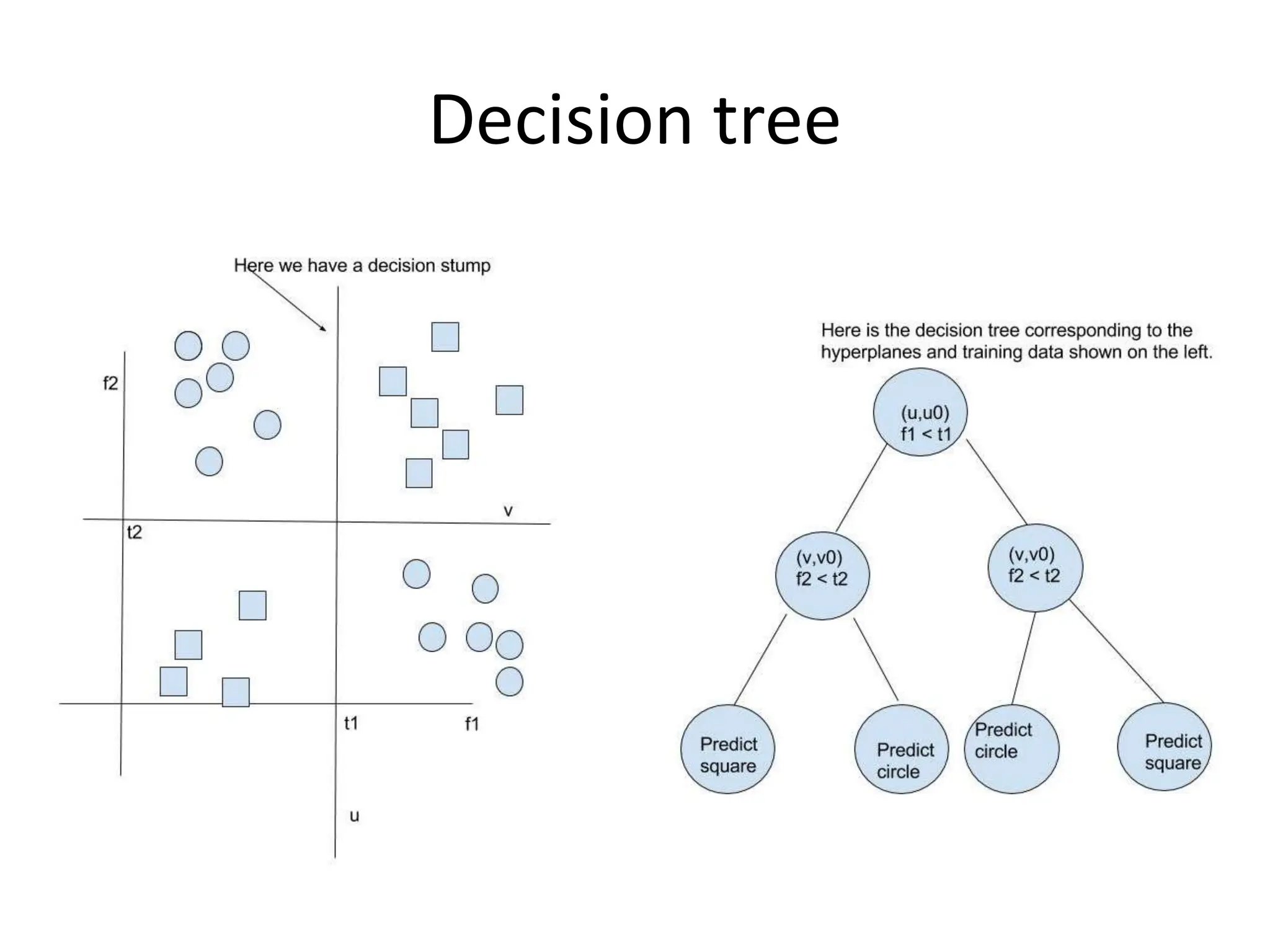 Decision tree

Here we have a decision stump

f2

v

t2

t1

f1

u

Here is the decision tree corresponding to the hyperplanes and training data shown on the left.

(u,u0)
f1 < t1

(v,v0)
f2 < t2

(v,v0)
f2 < t2

Predict square

Predict circle

Predict circle

Predict square